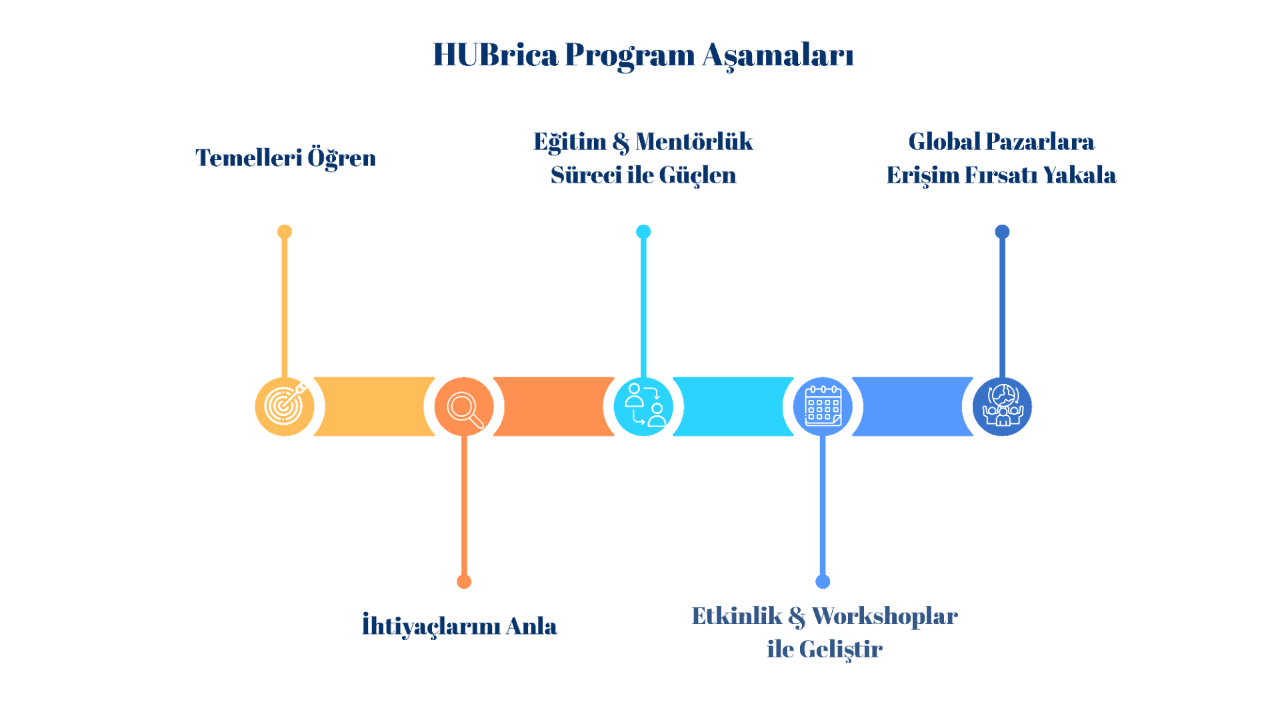 HUBrica Program Aşamaları

Temelleri Öğren

Eğitim & Mentörlük Süreci ile Güçlen

Global Pazarlara Erişim Fırsatı Yakala

İhtiyaçlarını Anla

Etkinlik & Workshoplar ile Geliştir